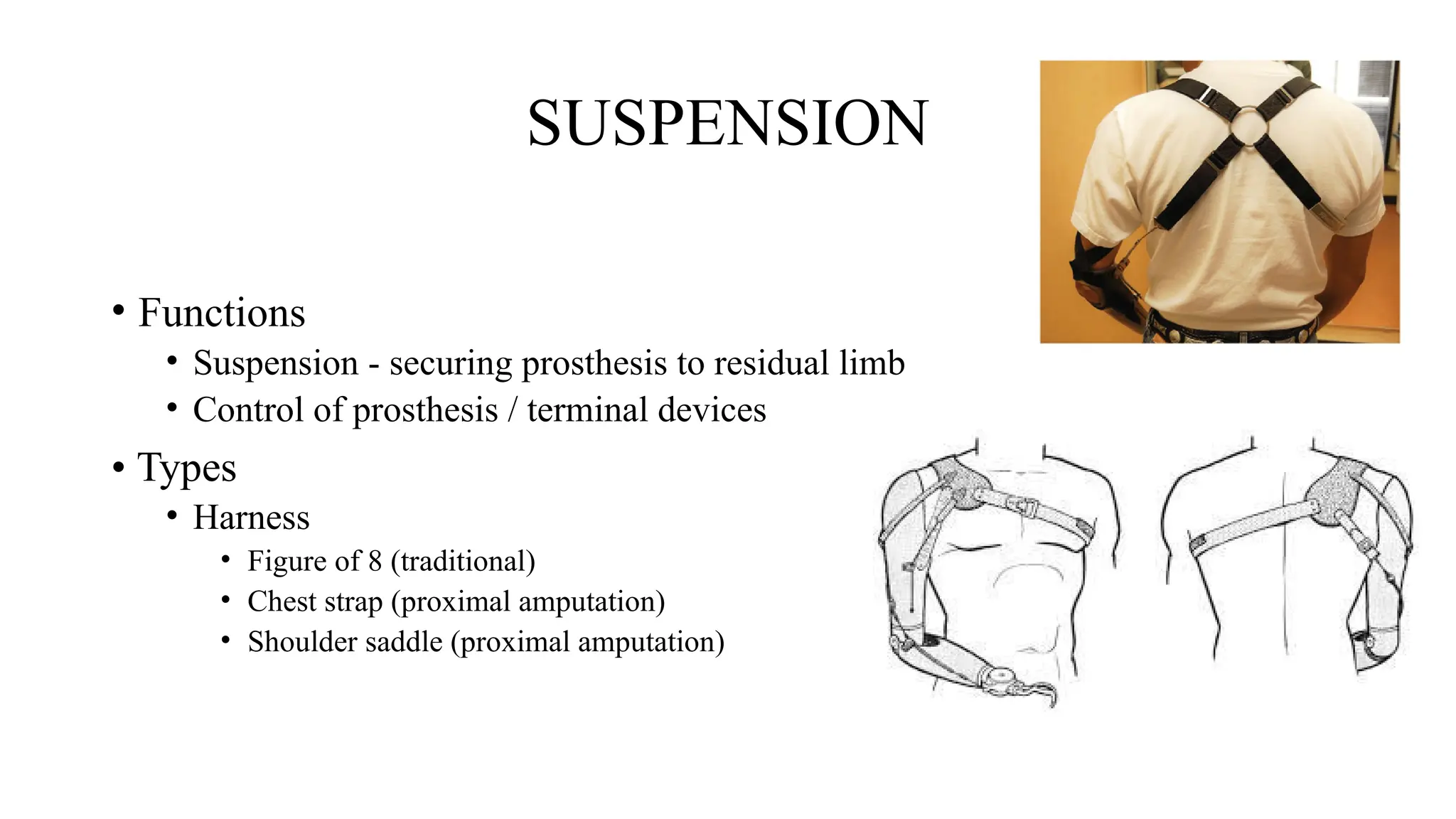 SUSPENSION

• Functions
  • Suspension - securing prosthesis to residual limb
  • Control of prosthesis / terminal devices
• Types
  • Harness
    • Figure of 8 (traditional)
    • Chest strap (proximal amputation)
    • Shoulder saddle (proximal amputation)